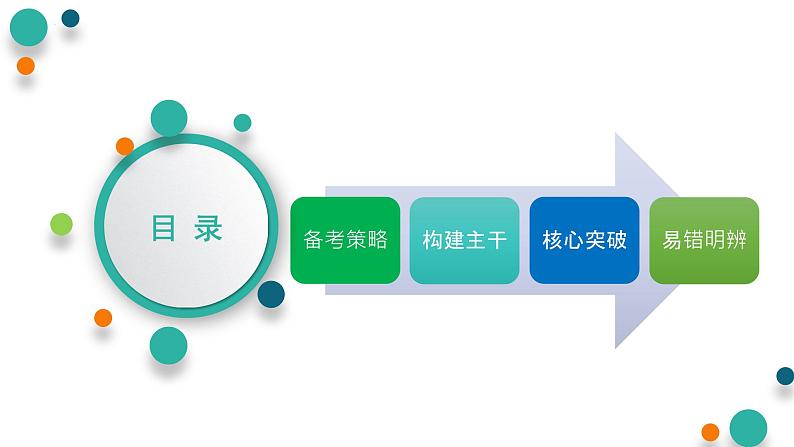 目 录

备考策略

构建主干

核心突破

易错明辨